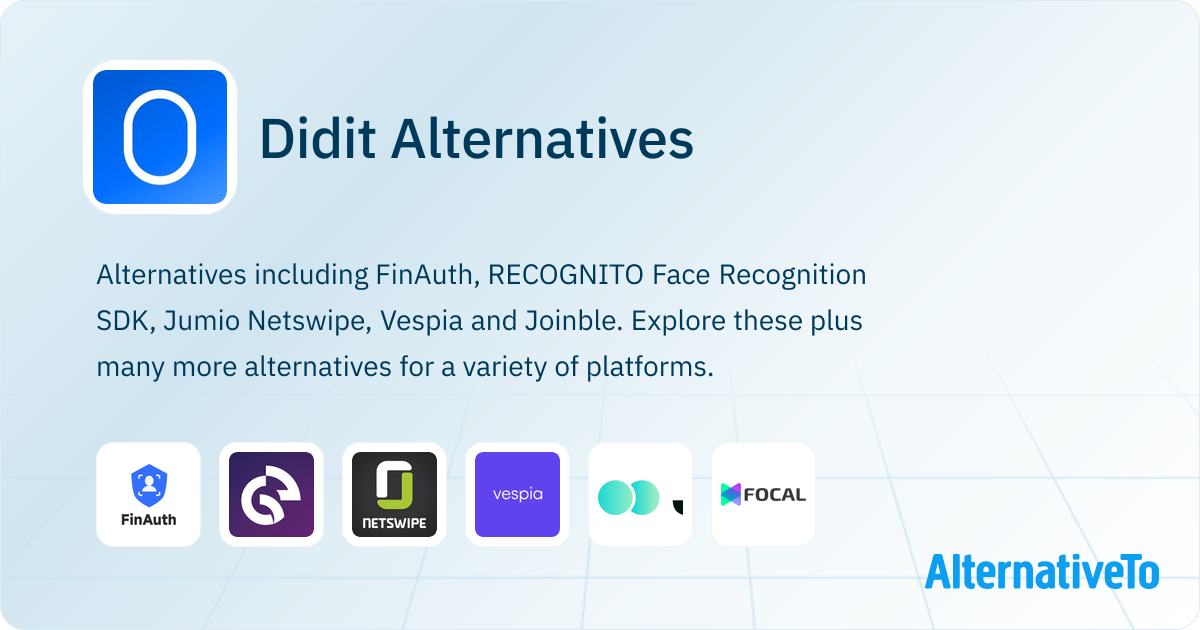 Didit Alternatives

Alternatives including FinAuth, RECOGNITO Face Recognition SDK, Jumio Netswipe, Vespia and Joinble. Explore these plus many more alternatives for a variety of platforms.

FinAuth

NETSWIPE

vespia

FOCAL

AlternativeTo